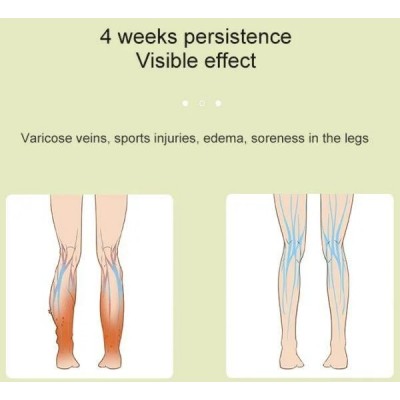 4 weeks persistence
Visible effect

Varicose veins, sports injuries, edema, soreness in the legs